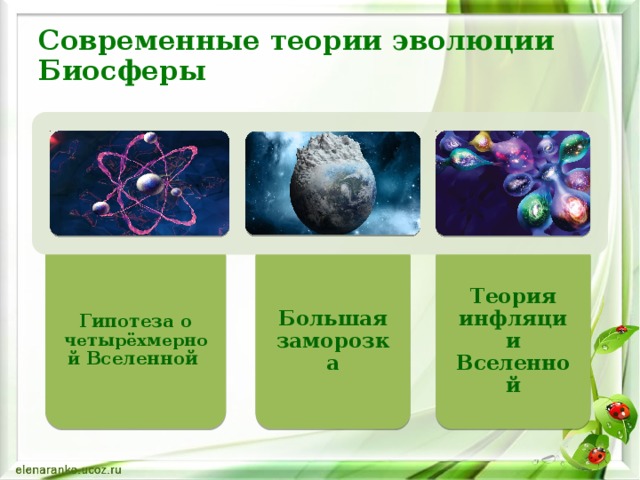 Современные теории эволюции Биосферы

Гипотеза о четырёхмерной Вселенной

Большая заморозка

Теория инфляции Вселенной

elenaranko.ucoz.ru